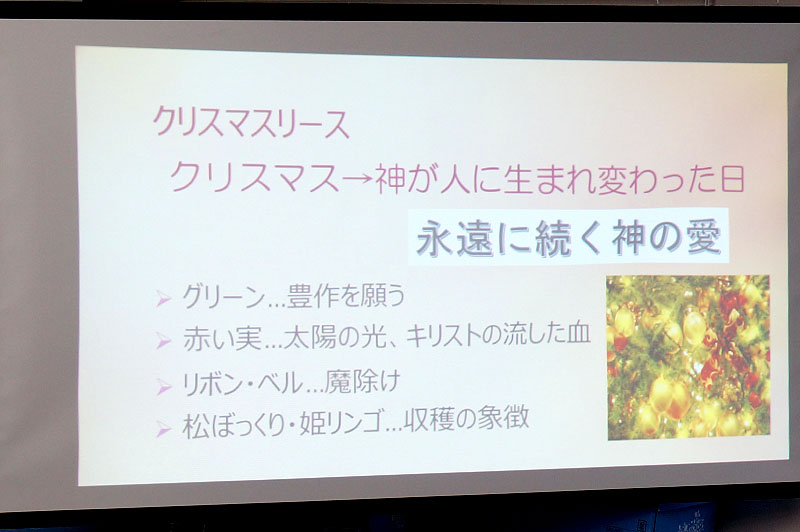 クリスマスリース

クリスマス→神が人に生まれ変わった日

永遠に続く神の愛

➢ グリーン…豊作を願う
➢ 赤い実…太陽の光、キリストの流した血
➢ リボン・ベル…魔除け
➢ 松ぼっくり・姫リンゴ…収穫の象徴